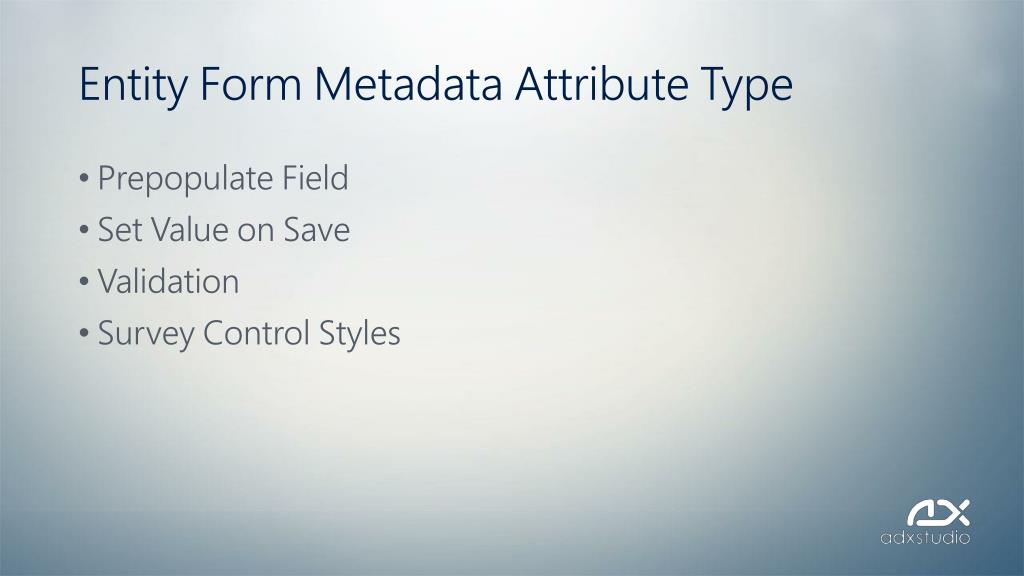 Entity Form Metadata Attribute Type

• Prepopulate Field
• Set Value on Save
• Validation
• Survey Control Styles

ADX
adxstudio